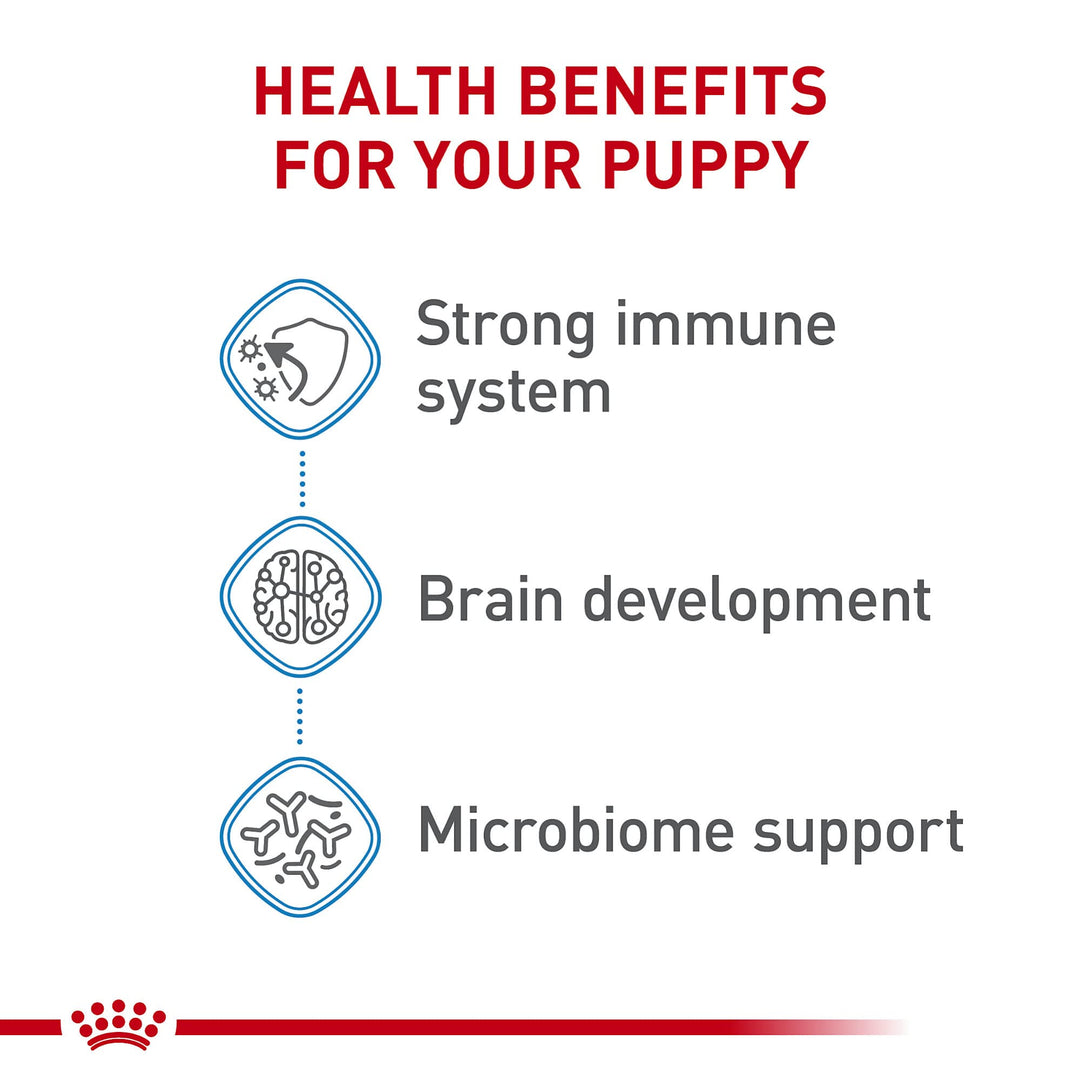 HEALTH BENEFITS FOR YOUR PUPPY

Strong immune system

Brain development

Microbiome support